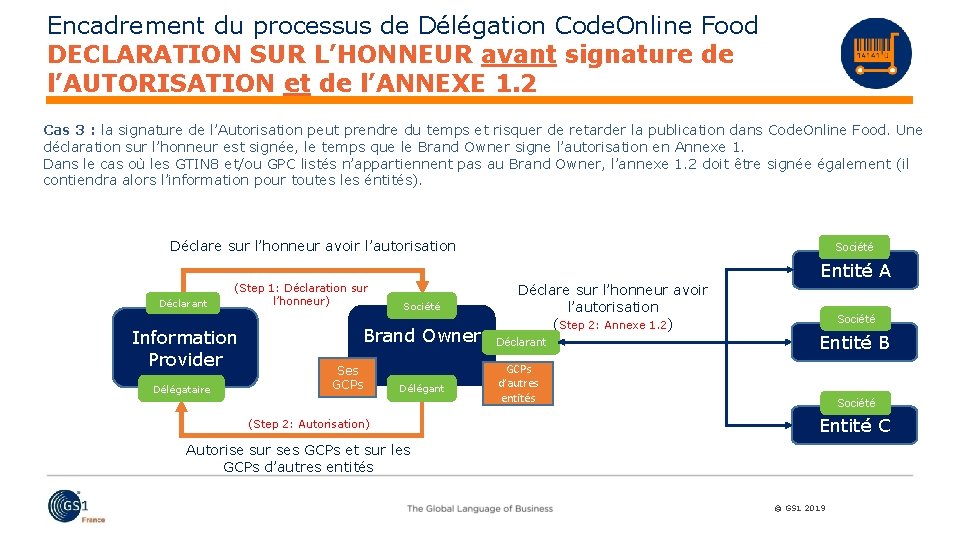 Encadrement du processus de Délégation CodeOnline Food
DECLARATION SUR L'HONNEUR avant signature de l'AUTORISATION et de l'ANNEXE 1.2

Cas 3 : la signature de l'Autorisation peut prendre du temps et risquer de retarder la publication dans CodeOnline Food. Une déclaration sur l'honneur est signée, le temps que le Brand Owner signe l'autorisation en Annexe 1.
Dans le cas où les GTIN8 et/ou GPC listés n'appartiennent pas au Brand Owner, l'annexe 1.2 doit être signée également (il contiendra alors l'information pour toutes les entités).

Déclare sur l'honneur avoir l'autorisation

(Step 1: Déclaration sur l'honneur)

Déclarant

Information Provider

Délégataire

Société

Brand Owner

Ses GCPs

Délégant

(Step 2: Autorisation)

Autorise sur ses GCPs et sur les GCPs d'autres entités

Déclare sur l'honneur avoir l'autorisation
(Step 2: Annexe 1.2)

Déclarant

GCPs d'autres entités

Société
Entité A

Société
Entité B

Société
Entité C

GS1 France

The Global Language of Business

© GS1 2019